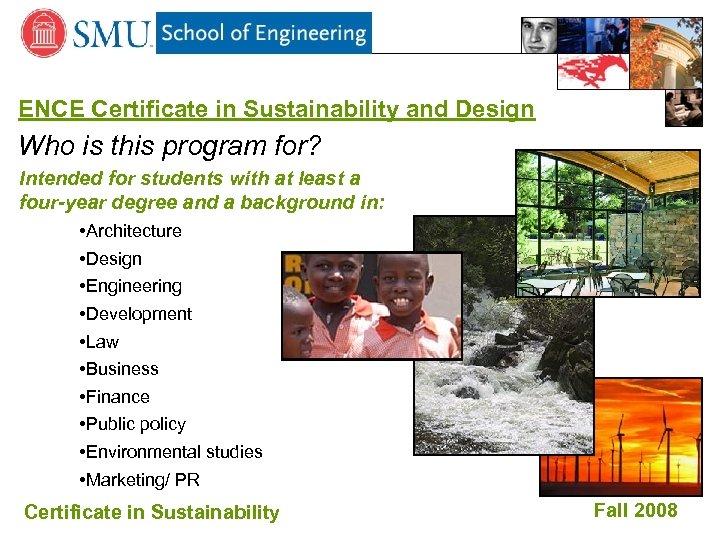 SMU School of Engineering

ENCE Certificate in Sustainability and Design

Who is this program for?

Intended for students with at least a four-year degree and a background in:

•Architecture
•Design
•Engineering
•Development
•Law
•Business
•Finance
•Public policy
•Environmental studies
•Marketing/ PR

Certificate in Sustainability

Fall 2008